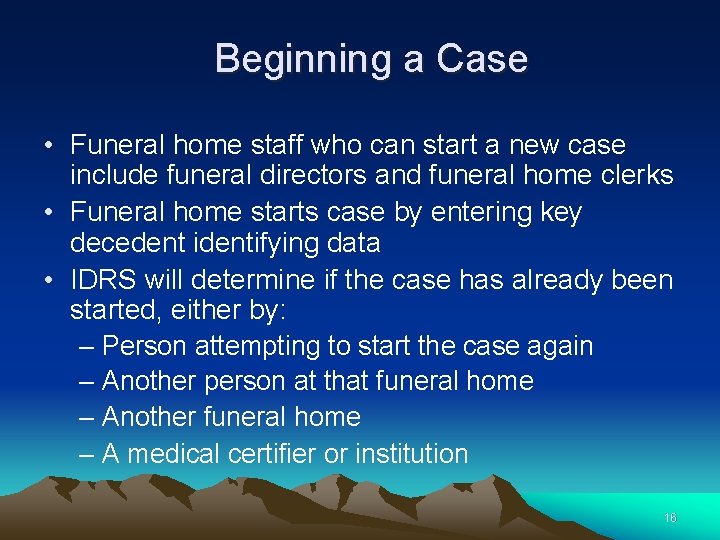 Beginning a Case

• Funeral home staff who can start a new case include funeral directors and funeral home clerks
• Funeral home starts case by entering key decedent identifying data
• IDRS will determine if the case has already been started, either by:
– Person attempting to start the case again
– Another person at that funeral home
– Another funeral home
– A medical certifier or institution

16